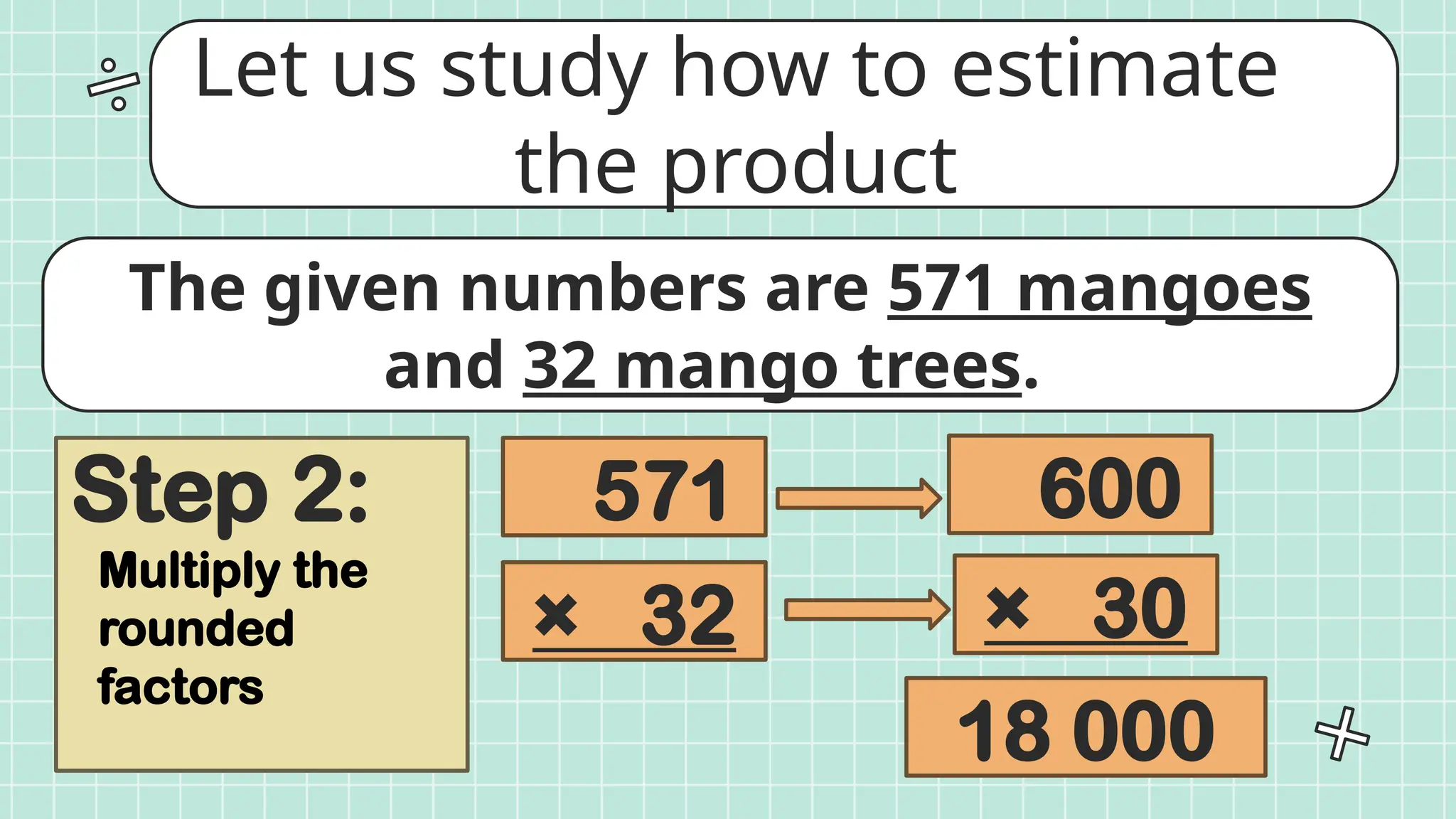 Let us study how to estimate the product

The given numbers are 571 mangoes and 32 mango trees.

Step 2:
Multiply the rounded factors

571
× 32

600
× 30

18 000